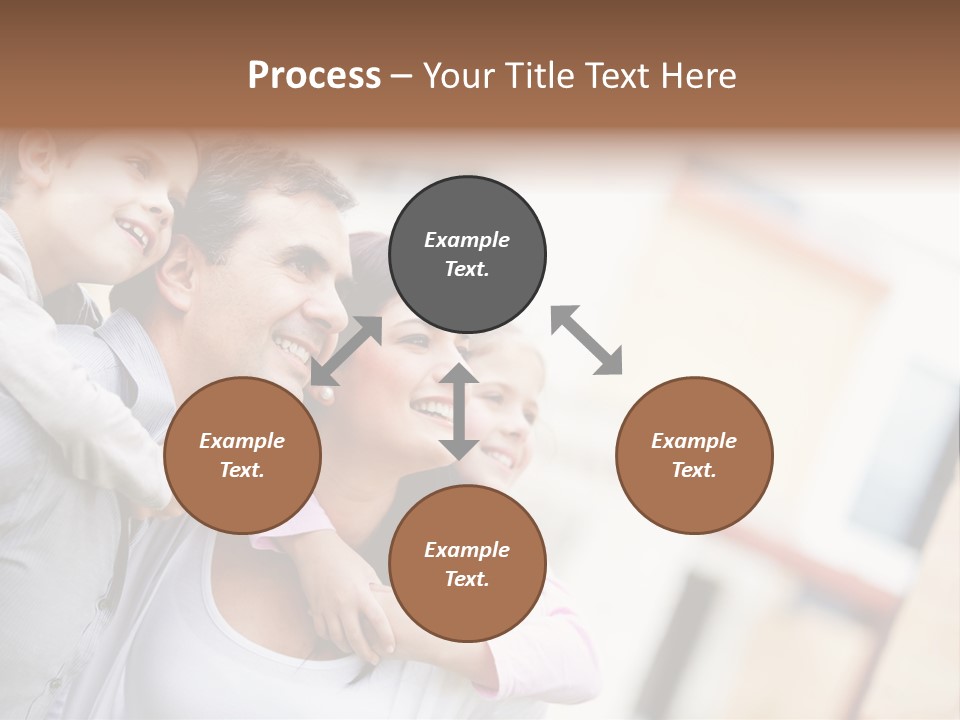 Process – Your Title Text Here

Example Text.

Example Text.

Example Text.

Example Text.